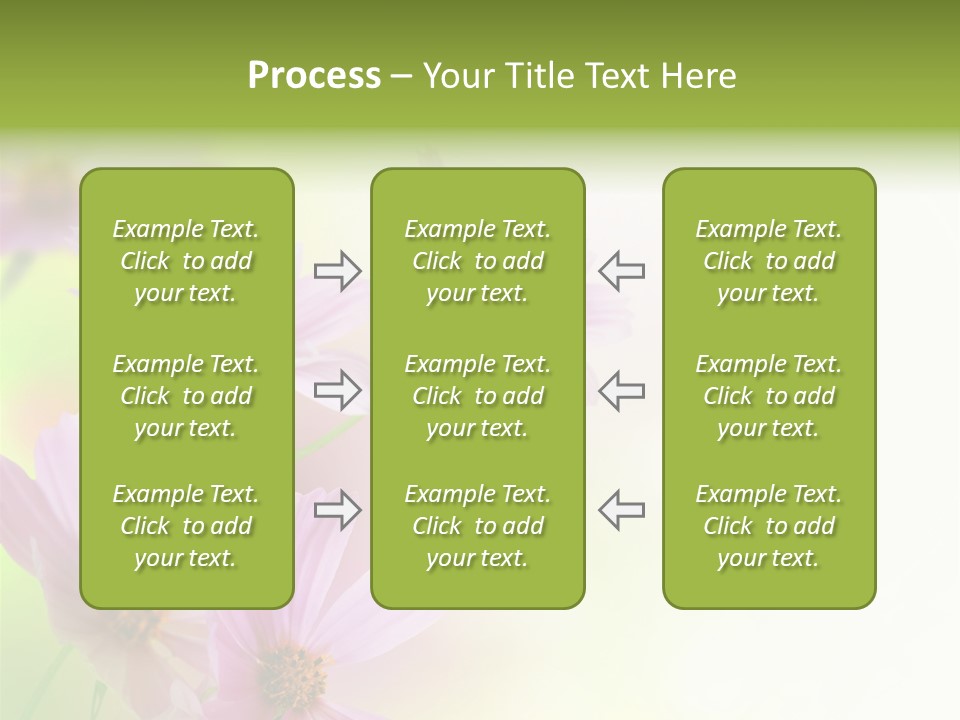 Process – Your Title Text Here

Example Text. Click to add your text.

Example Text. Click to add your text.

Example Text. Click to add your text.

Example Text. Click to add your text.

Example Text. Click to add your text.

Example Text. Click to add your text.

Example Text. Click to add your text.

Example Text. Click to add your text.

Example Text. Click to add your text.